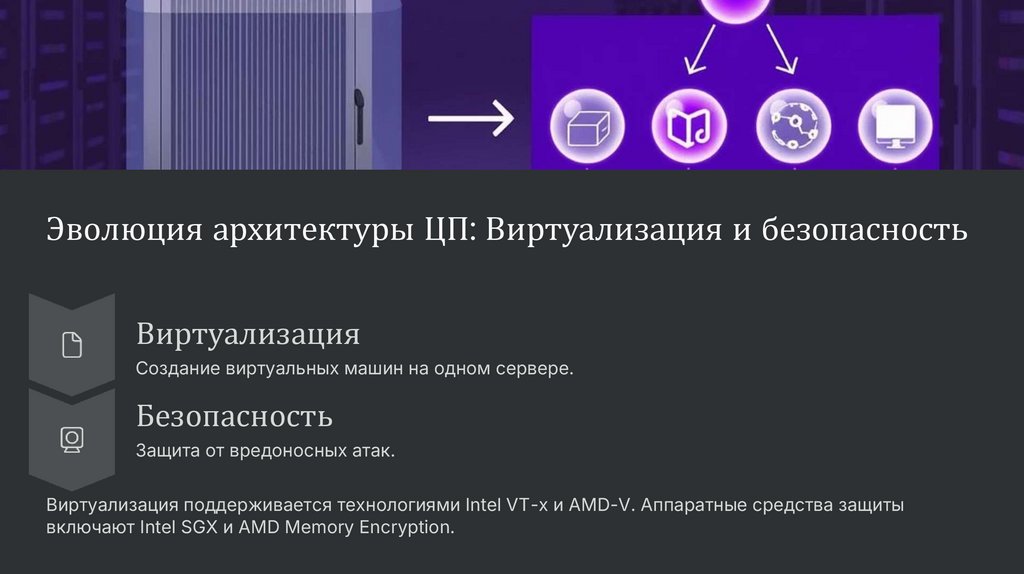 Эволюция архитектуры ЦП: Виртуализация и безопасность

Виртуализация
Создание виртуальных машин на одном сервере.

Безопасность
Защита от вредоносных атак.

Виртуализация поддерживается технологиями Intel VT-x и AMD-V. Аппаратные средства защиты включают Intel SGX и AMD Memory Encryption.